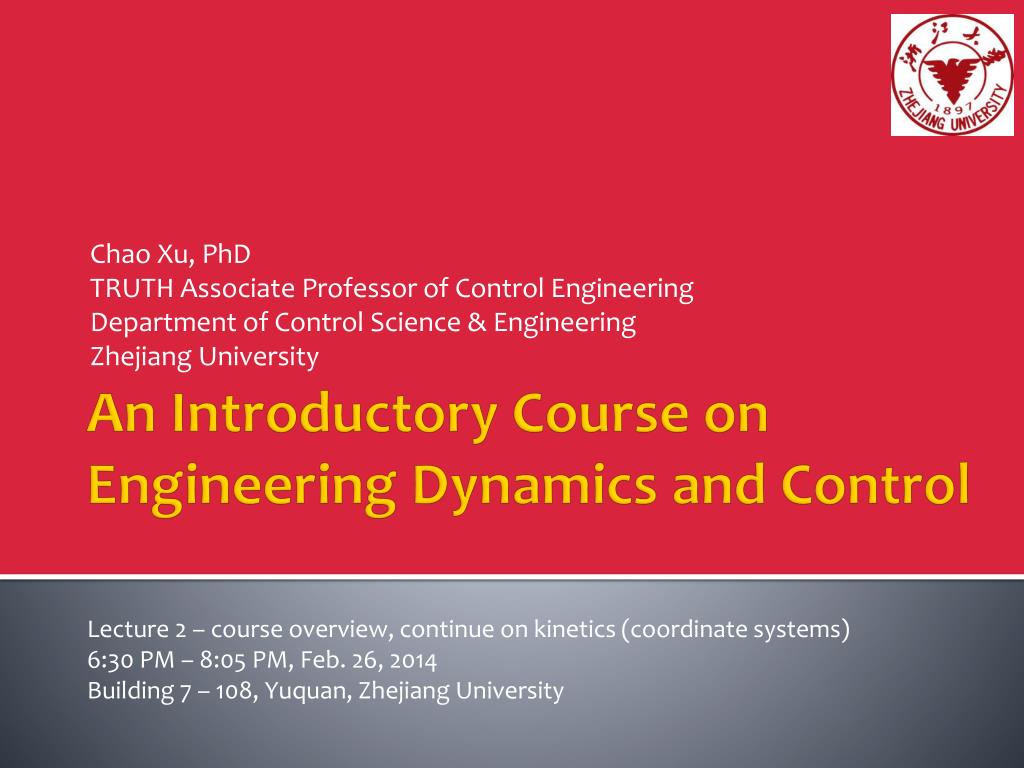 浙江大学
1897
ZHEJIANG UNIVERSITY

Chao Xu, PhD
TRUTH Associate Professor of Control Engineering
Department of Control Science & Engineering
Zhejiang University

An Introductory Course on Engineering Dynamics and Control

Lecture 2 – course overview, continue on kinetics (coordinate systems)
6:30 PM – 8:05 PM, Feb. 26, 2014
Building 7 – 108, Yuquan, Zhejiang University